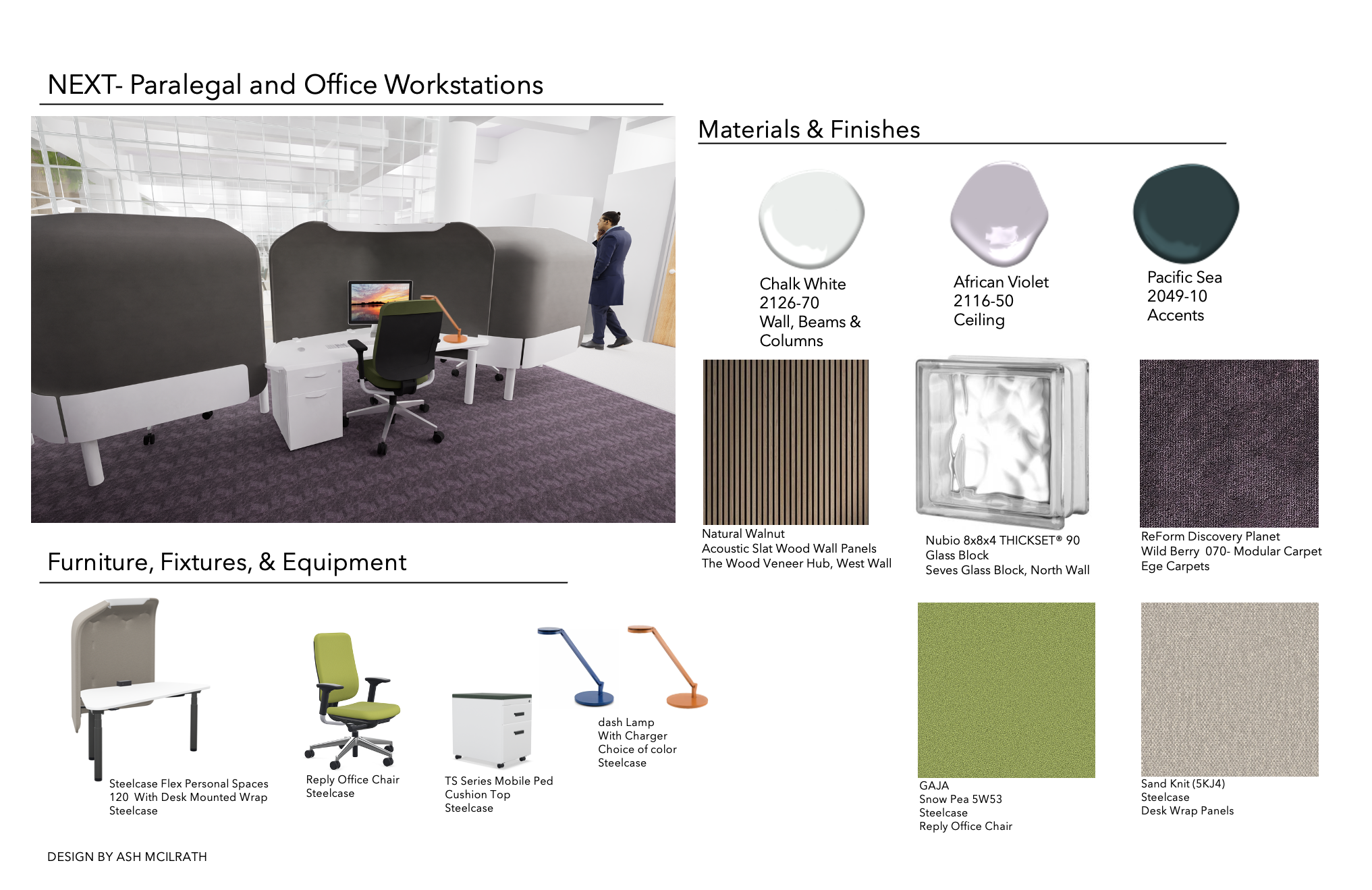 NEXT- Paralegal and Office Workstations

Materials & Finishes

Chalk White
2126-70
Wall, Beams & Columns

African Violet
2116-50
Ceiling

Pacific Sea
2049-10
Accents

Natural Walnut
Acoustic Slat Wood Wall Panels
The Wood Veneer Hub, West Wall

Nubio 8x8x4 THICKSET® 90
Glass Block
Seves Glass Block, North Wall

ReForm Discovery Planet
Wild Berry 070- Modular Carpet
Ege Carpets

Furniture, Fixtures, & Equipment

Steelcase Flex Personal Spaces 120 With Desk Mounted Wrap
Steelcase

Reply Office Chair
Steelcase

TS Series Mobile Ped
Cushion Top
Steelcase

dash Lamp
With Charger
Choice of color
Steelcase

GAJA
Snow Pea 5W53
Steelcase
Reply Office Chair

Sand Knit (5KJ4)
Steelcase
Desk Wrap Panels

DESIGN BY ASH MCILRATH